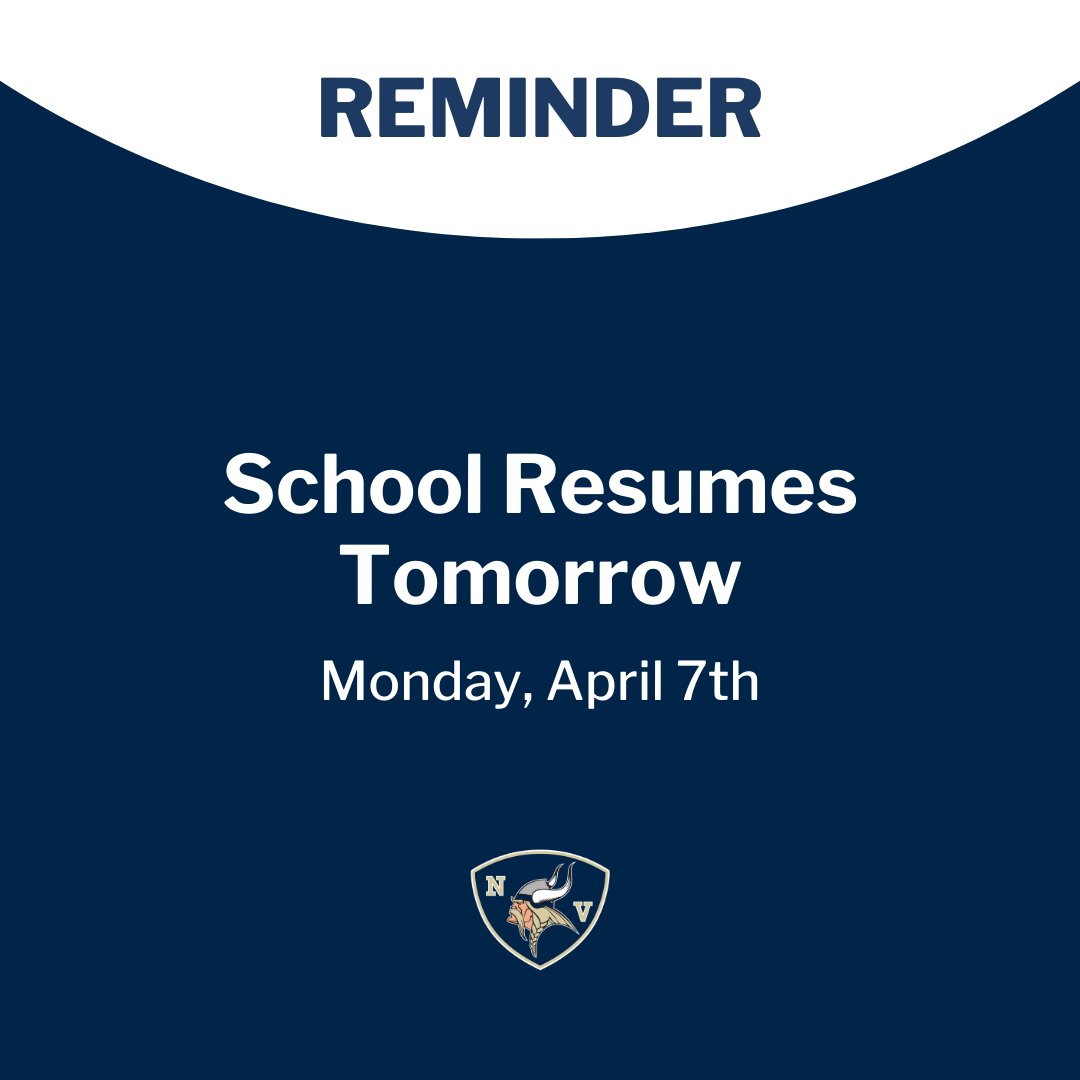 REMINDER

School Resumes Tomorrow

Monday, April 7th

N V